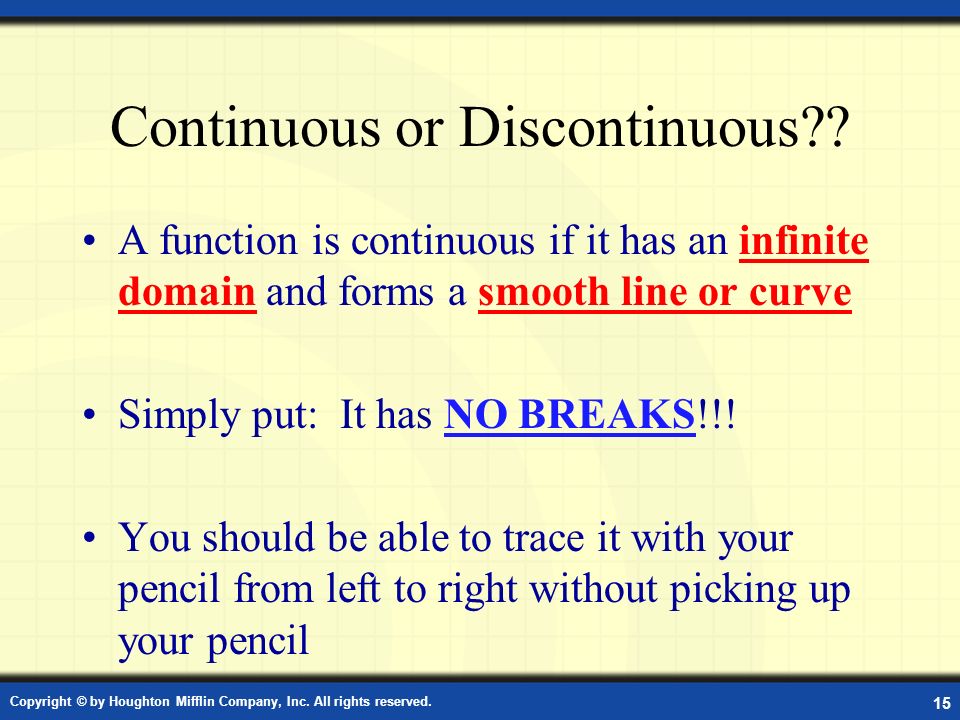 Continuous or Discontinuous??

• A function is continuous if it has an infinite domain and forms a smooth line or curve

• Simply put: It has NO BREAKS!!!

• You should be able to trace it with your pencil from left to right without picking up your pencil

Copyright © by Houghton Mifflin Company, Inc. All rights reserved.

15